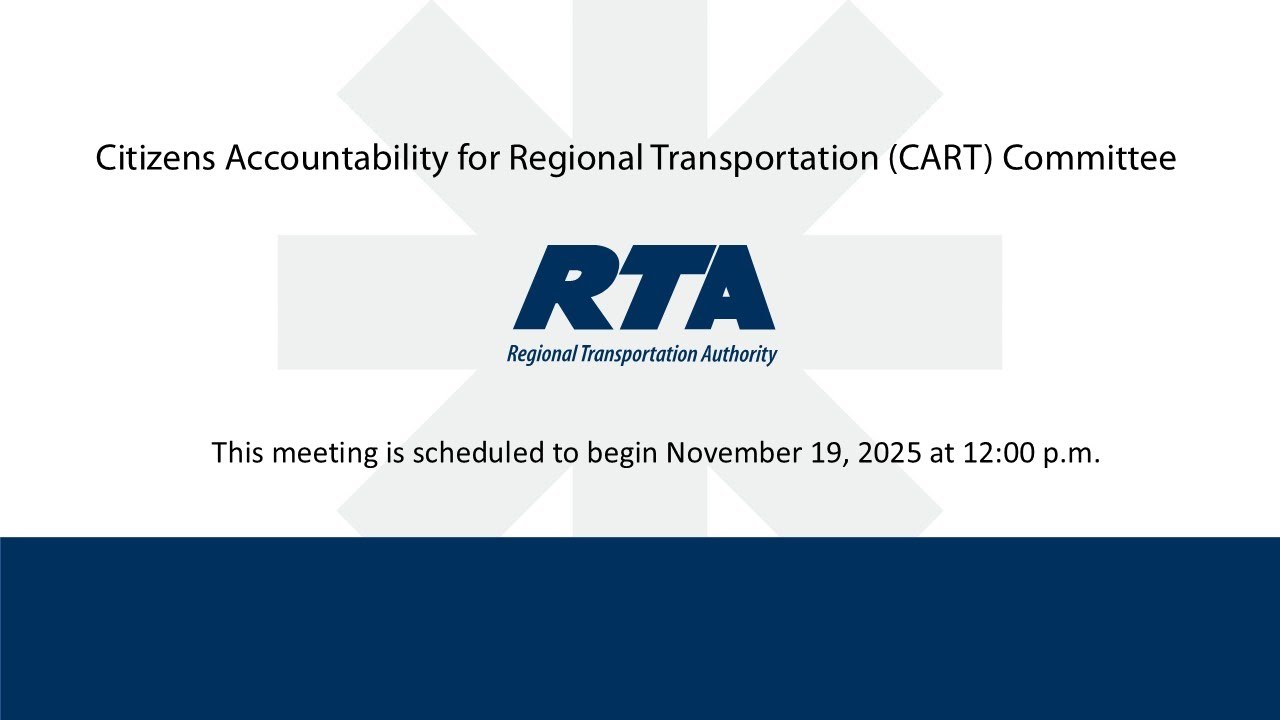 Citizens Accountability for Regional Transportation (CART) Committee

RTA
Regional Transportation Authority

This meeting is scheduled to begin November 19, 2025 at 12:00 p.m.